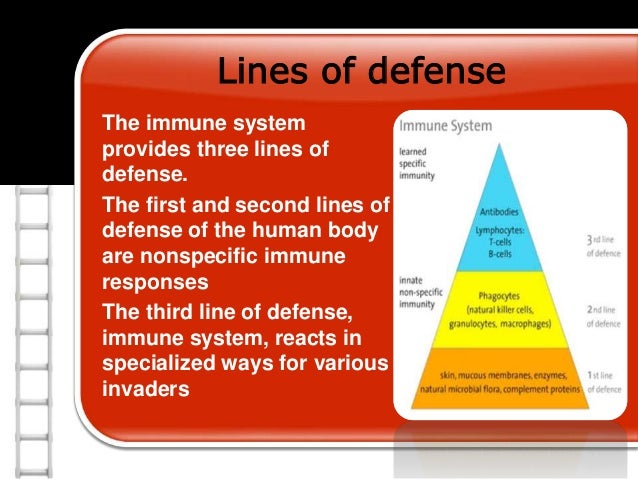 Lines of defense

The immune system provides three lines of defense.

The first and second lines of defense of the human body are nonspecific immune responses

The third line of defense, immune system, reacts in specialized ways for various invaders

Immune System

learned specific immunity

Antibodies
Lymphocytes:
T-cells
B-cells

3rd line of defence

innate non-specific immunity

Phagocytes
(natural killer cells, granulocytes, macrophages)

2nd line of defence

skin, mucous membranes, enzymes, natural microbial flora, complement proteins

1st line of defence